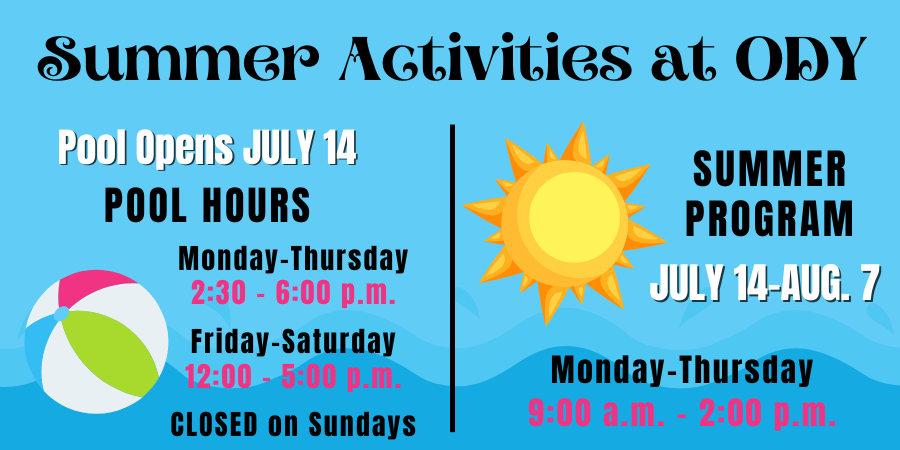 Summer Activities at ODY

Pool Opens JULY 14

POOL HOURS

Monday-Thursday
2:30 - 6:00 p.m.

Friday-Saturday
12:00 - 5:00 p.m.

CLOSED on Sundays

SUMMER PROGRAM

JULY 14-AUG. 7

Monday-Thursday
9:00 a.m. - 2:00 p.m.